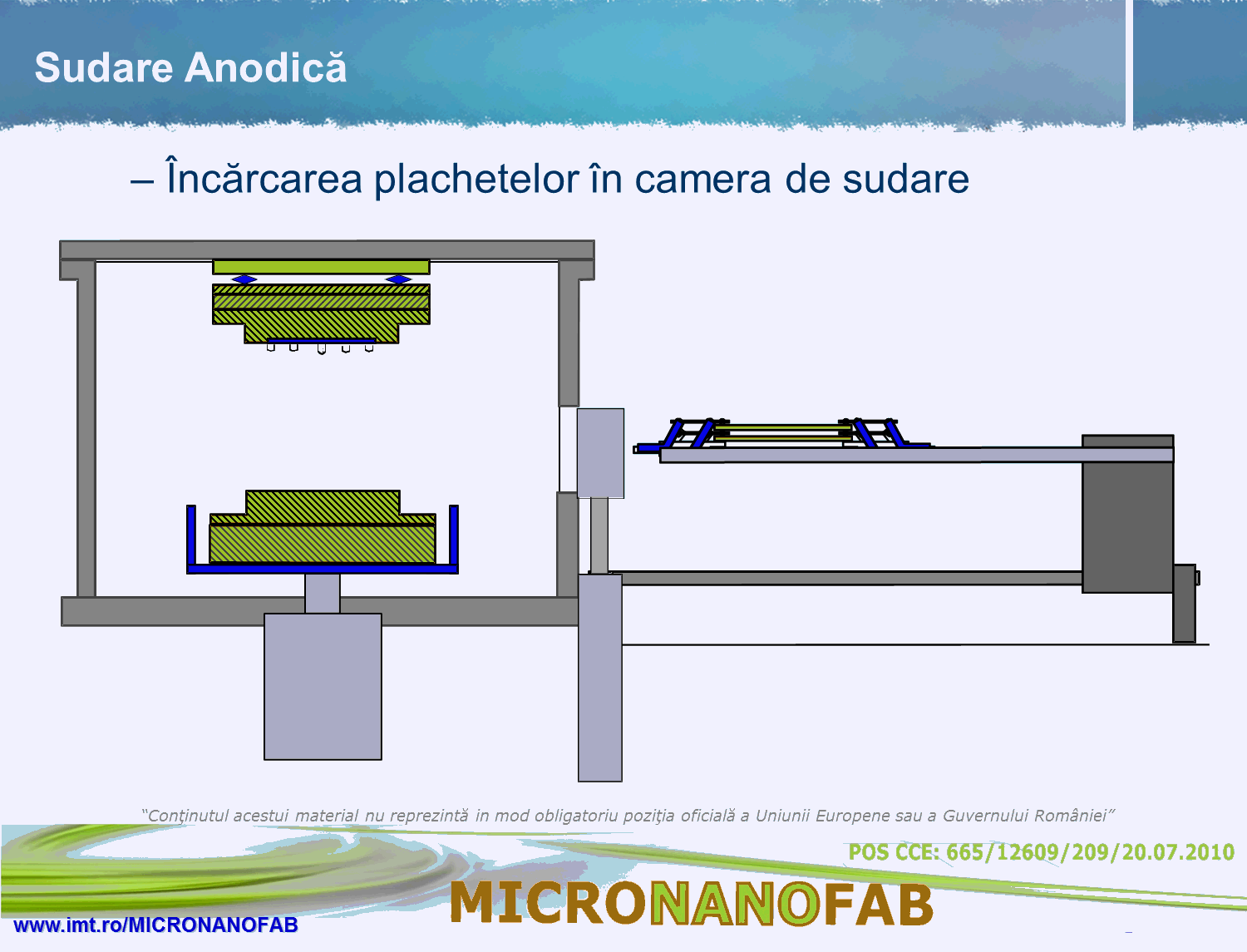 Sudare Anodică

– Încărcarea plachetelor în camera de sudare

"Conţinutul acestui material nu reprezintă in mod obligatoriu poziţia oficială a Uniunii Europene sau a Guvernului României"

POS CCE: 665/12609/209/20.07.2010

MICRONANOFAB

www.imt.ro/MICRONANOFAB